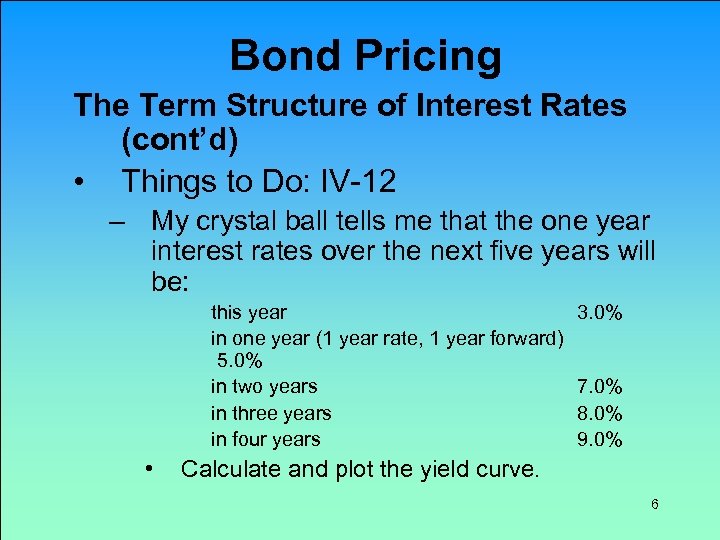 Bond Pricing

The Term Structure of Interest Rates (cont'd)

• Things to Do: IV-12

– My crystal ball tells me that the one year interest rates over the next five years will be:

this year 3.0%
in one year (1 year rate, 1 year forward) 5.0%
in two years 7.0%
in three years 8.0%
in four years 9.0%

• Calculate and plot the yield curve.

6